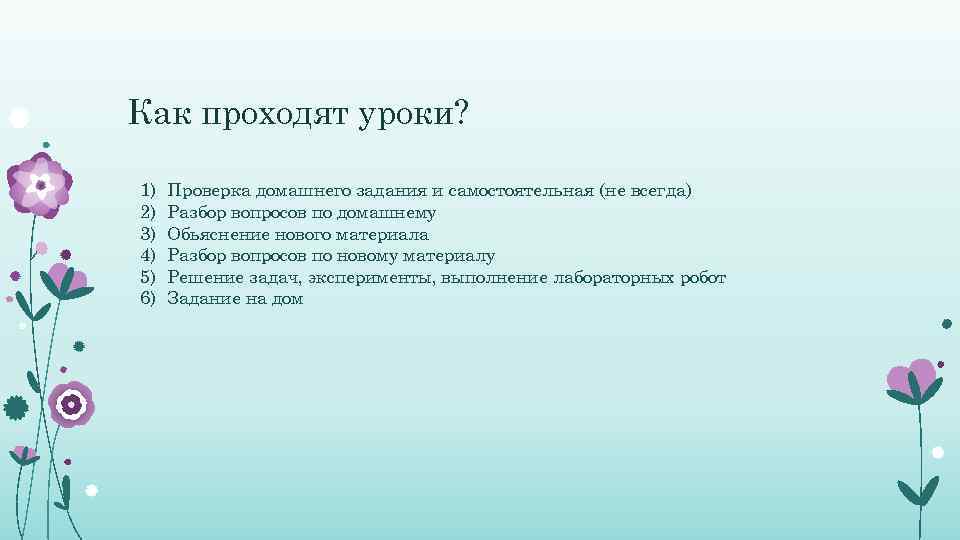 Как проходят уроки?

1) Проверка домашнего задания и самостоятельная (не всегда)
2) Разбор вопросов по домашнему
3) Обьяснение нового материала
4) Разбор вопросов по новому материалу
5) Решение задач, эксперименты, выполнение лабораторных робот
6) Задание на дом